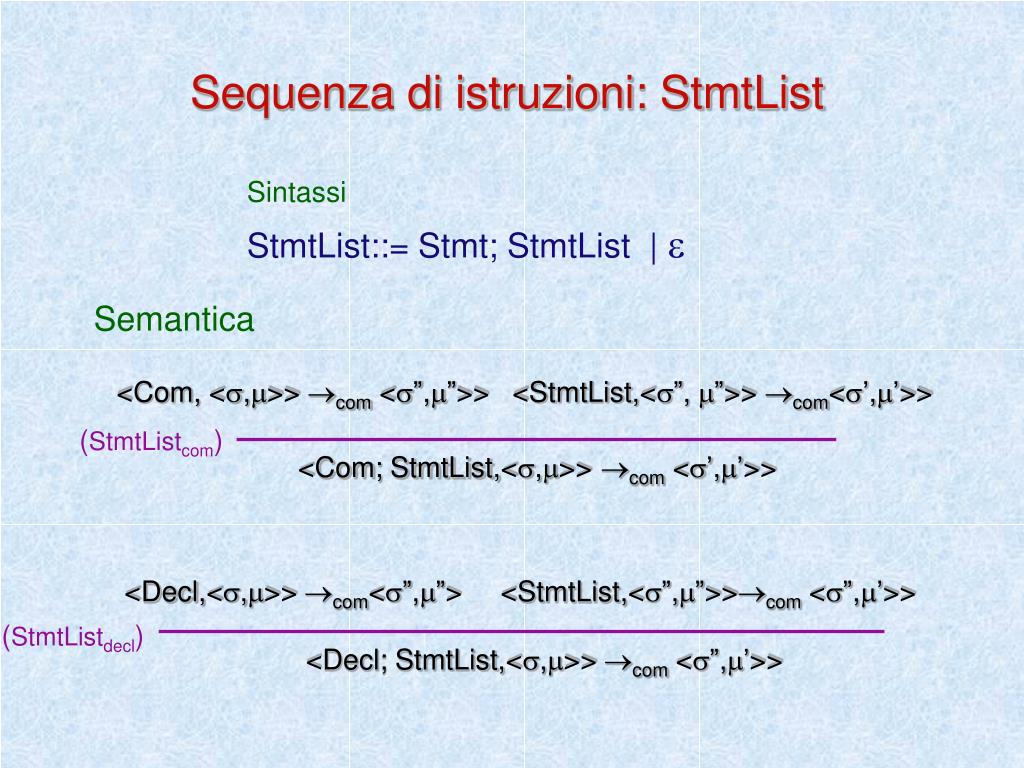 Sequenza di istruzioni: StmtList

Sintassi

StmtList::= Stmt; StmtList | $\varepsilon$

Semantica

<Com, <$\sigma$,$\mu$>> $\rightarrow_{com}$ <$\sigma$”,$\mu$”>> <StmtList,<$\sigma$”, $\mu$”>> $\rightarrow_{com}$<$\sigma$’,$\mu$’>>

(StmtList$_{com}$)

<Com; StmtList,<$\sigma$,$\mu$>> $\rightarrow_{com}$ <$\sigma$’,$\mu$’>>

<Decl,<$\sigma$,$\mu$>> $\rightarrow_{com}$<$\sigma$”,$\mu$”> <StmtList,<$\sigma$”,$\mu$”>>$\rightarrow_{com}$ <$\sigma$”,$\mu$’>>

(StmtList$_{decl}$)

<Decl; StmtList,<$\sigma$,$\mu$>> $\rightarrow_{com}$ <$\sigma$”,$\mu$’>>